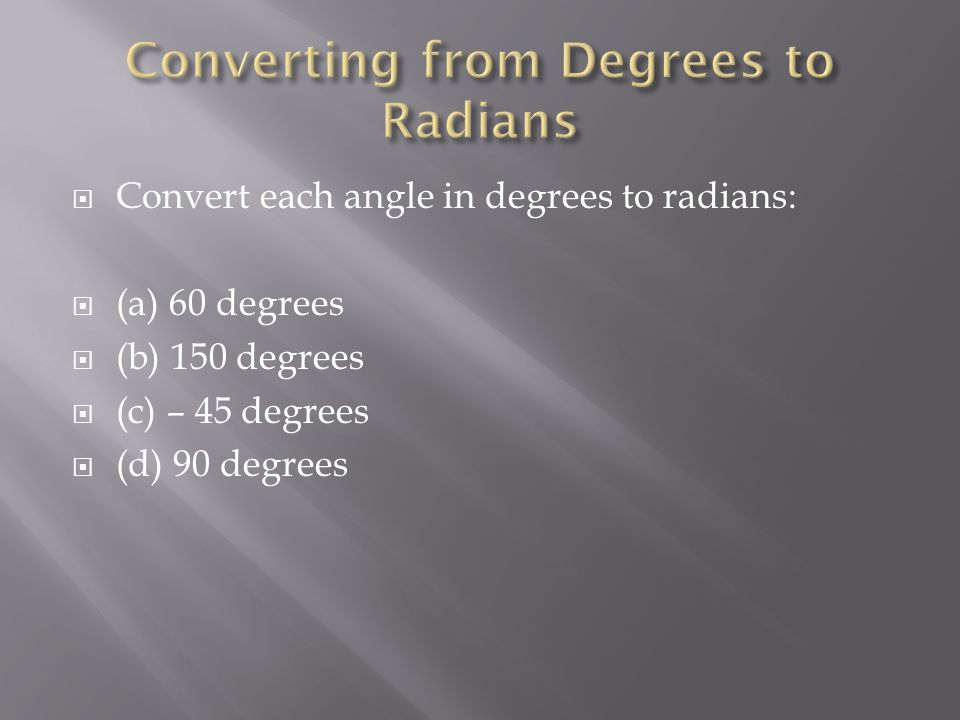 Converting from Degrees to Radians

Convert each angle in degrees to radians:

(a) 60 degrees
(b) 150 degrees
(c) – 45 degrees
(d) 90 degrees